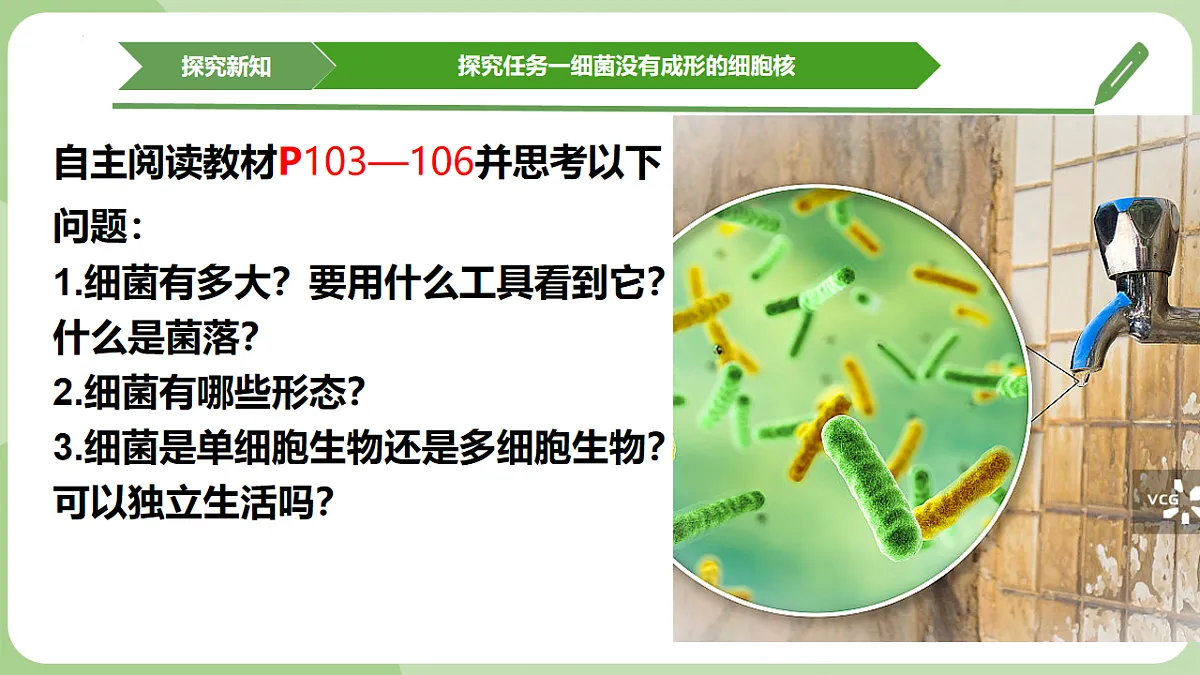 探究新知

探究任务一细菌没有成形的细胞核

自主阅读教材P103—106并思考以下问题：

1.细菌有多大？要用什么工具看到它？什么是菌落？

2.细菌有哪些形态？

3.细菌是单细胞生物还是多细胞生物？可以独立生活吗？

VCG